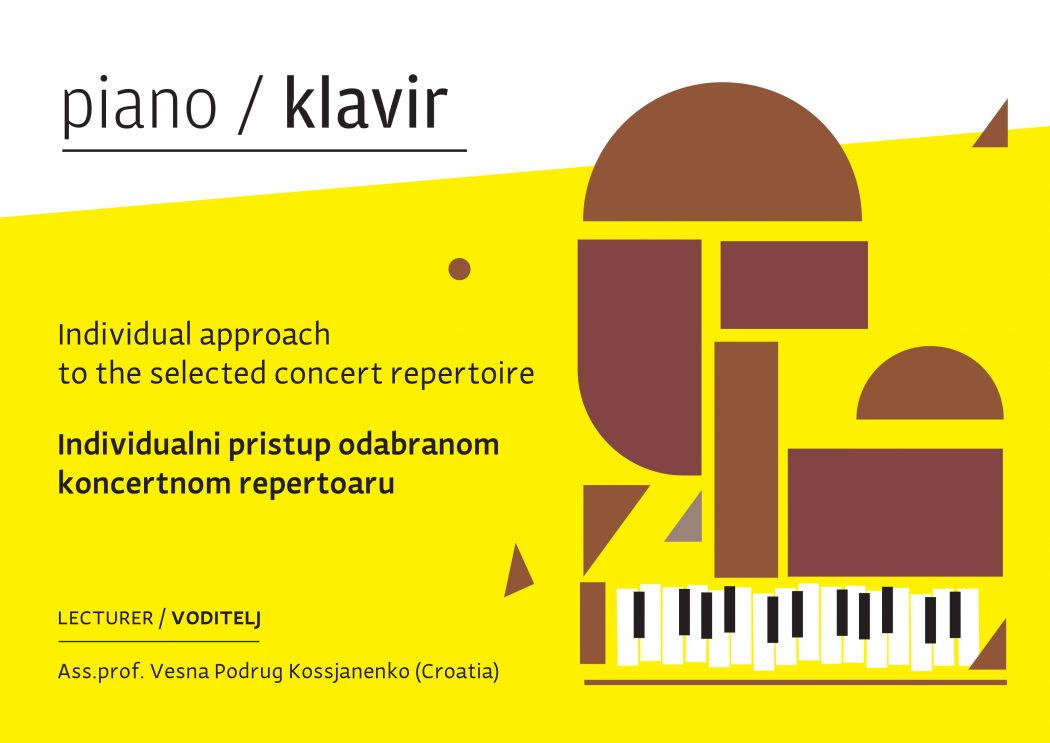 piano / klavir

Individual approach to the selected concert repertoire

Individualni pristup odabranom koncertnom repertoaru

LECTURER / VODITELJ

Ass.prof. Vesna Podrug Kossjanenko (Croatia)